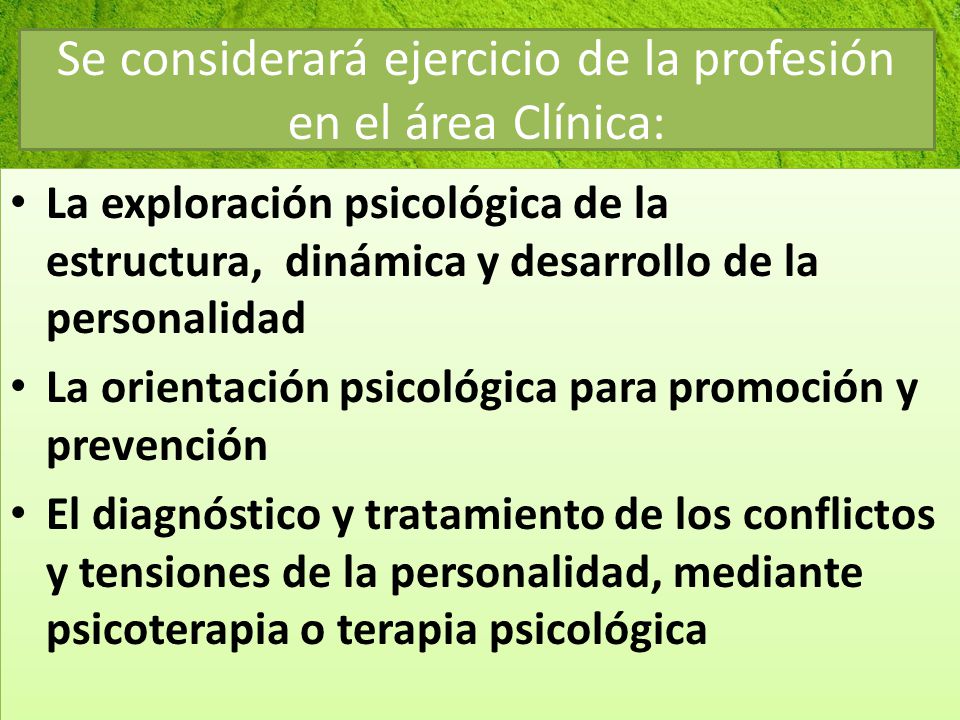 Se considerará ejercicio de la profesión en el área Clínica:

• La exploración psicológica de la estructura,  dinámica y desarrollo de la personalidad
• La orientación psicológica para promoción y prevención
• El diagnóstico y tratamiento de los conflictos y tensiones de la personalidad, mediante psicoterapia o terapia psicológica